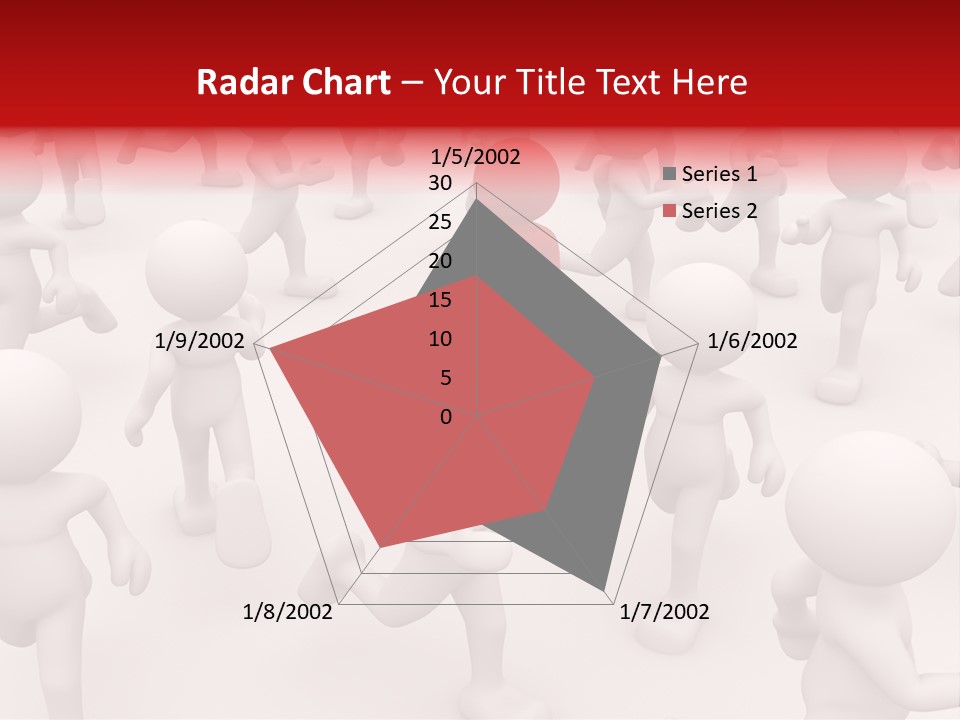 Radar Chart – Your Title Text Here

1/5/2002
30
25
20
15
10
5
0
1/6/2002
1/7/2002
1/8/2002
1/9/2002

Series 1
Series 2